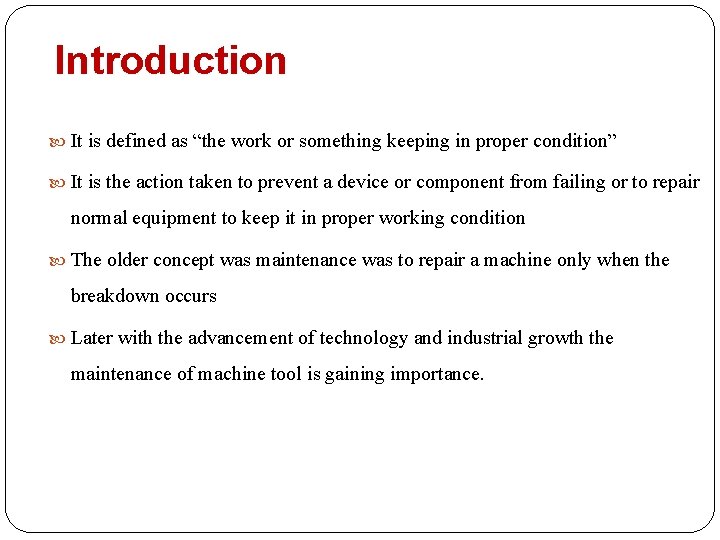 Introduction

It is defined as “the work or something keeping in proper condition”

It is the action taken to prevent a device or component from failing or to repair normal equipment to keep it in proper working condition

The older concept was maintenance was to repair a machine only when the breakdown occurs

Later with the advancement of technology and industrial growth the maintenance of machine tool is gaining importance.